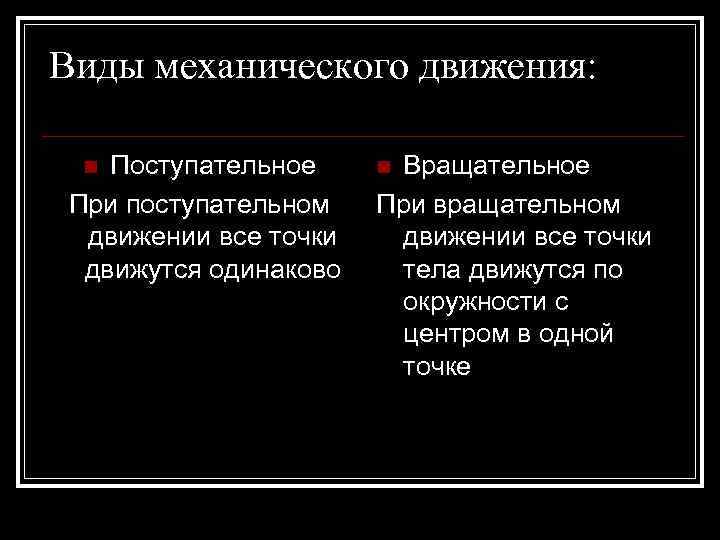 Виды механического движения:

Поступательное

При поступательном движении все точки движутся одинаково

Вращательное

При вращательном движении все точки тела движутся по окружности с центром в одной точке